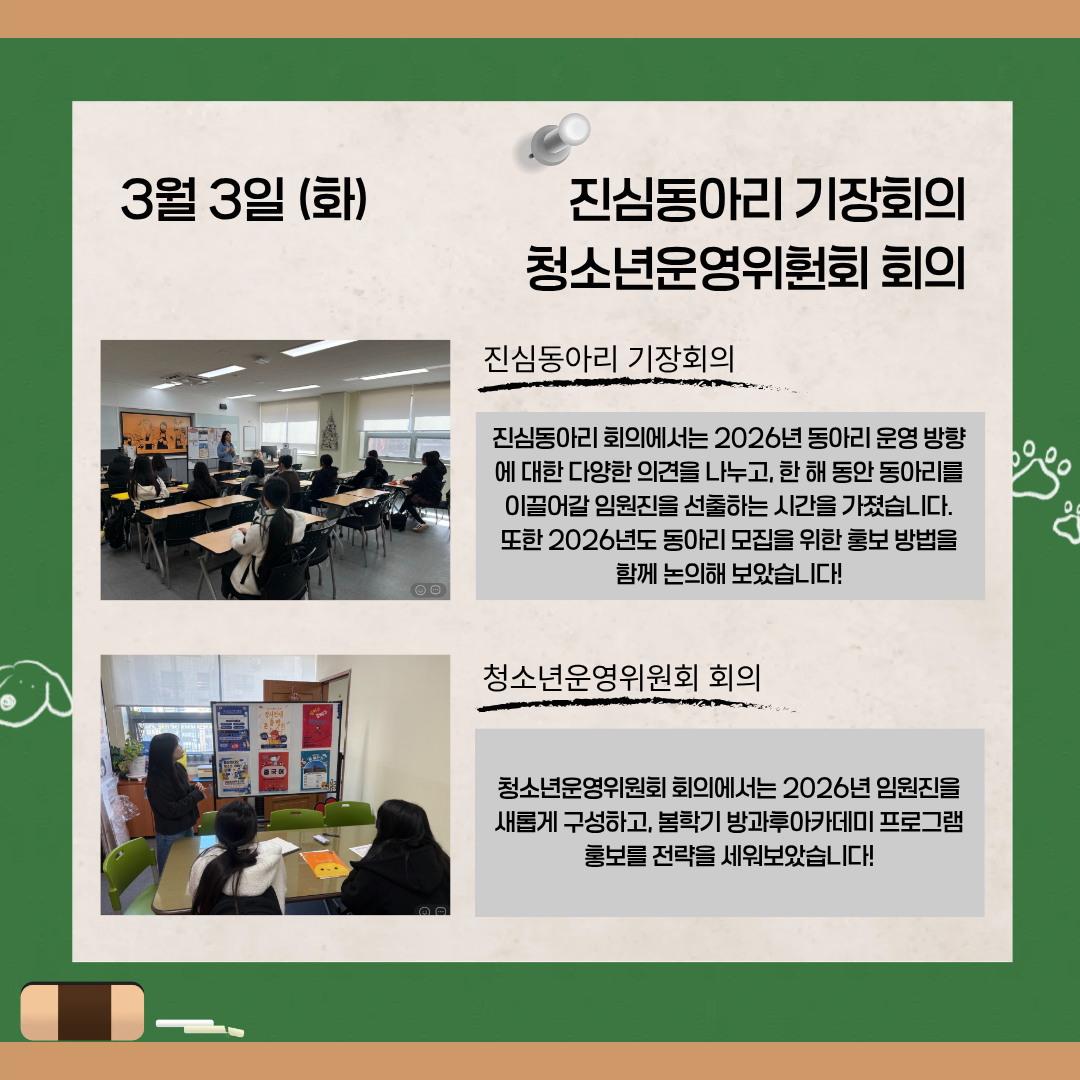 3월 3일 (화)

진심동아리 기장회의
청소년운영위원회 회의

진심동아리 기장회의

진심동아리 회의에서는 2026년 동아리 운영 방향에 대한 다양한 의견을 나누고, 한 해 동안 동아리를 이끌어갈 임원진을 선출하는 시간을 가졌습니다. 또한 2026년도 동아리 모집을 위한 홍보 방법을 함께 논의해 보았습니다!

청소년운영위원회 회의

청소년운영위원회 회의에서는 2026년 임원진을 새롭게 구성하고, 봄학기 방과후아카데미 프로그램 홍보를 전략을 세워보았습니다!